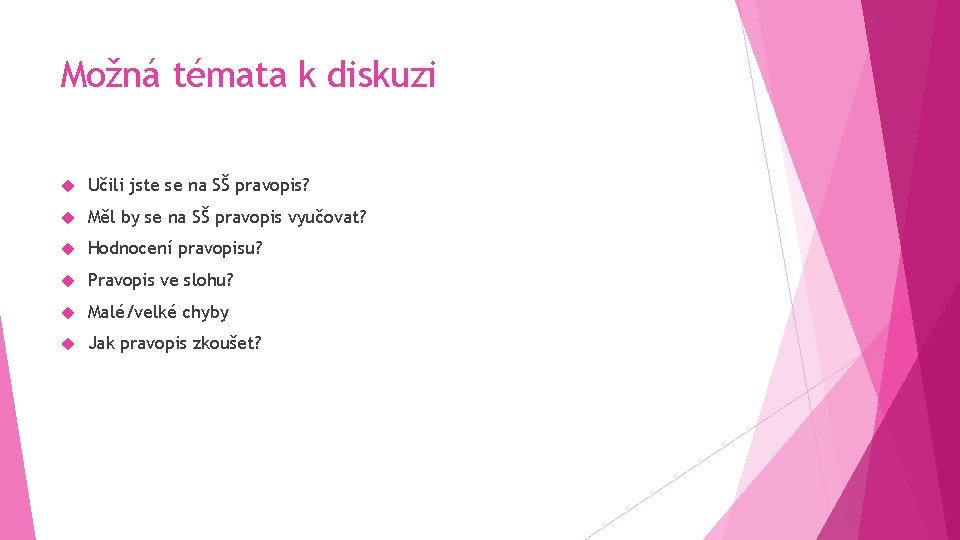 Možná témata k diskuzi

Učili jste se na SŠ pravopis?

Měl by se na SŠ pravopis vyučovat?

Hodnocení pravopisu?

Pravopis ve slohu?

Malé/velké chyby

Jak pravopis zkoušet?